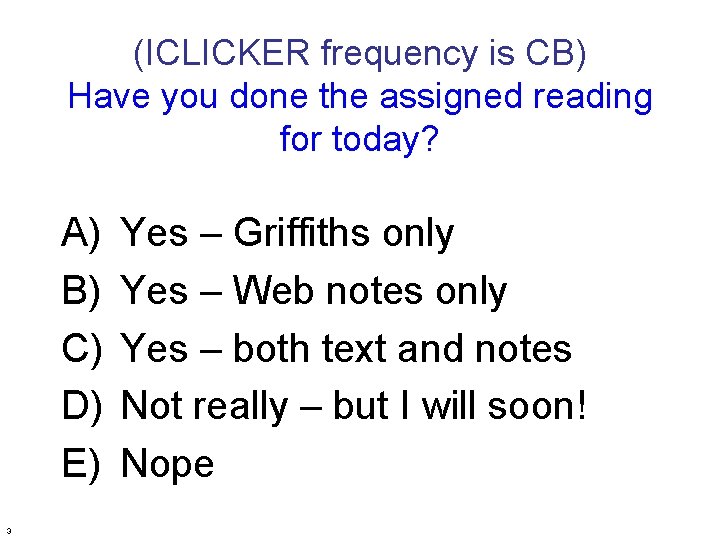 (ICLICKER frequency is CB)
Have you done the assigned reading for today?

A) Yes – Griffiths only
B) Yes – Web notes only
C) Yes – both text and notes
D) Not really – but I will soon!
E) Nope

3